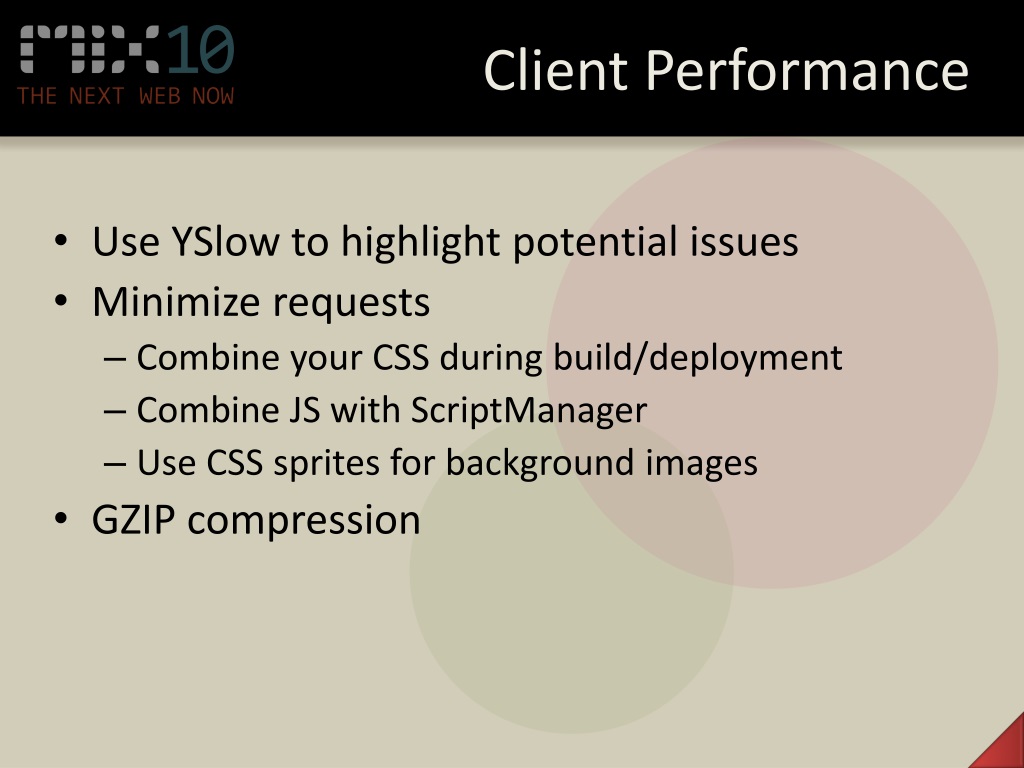 MIX10
THE NEXT WEB NOW

Client Performance

• Use YSlow to highlight potential issues
• Minimize requests
– Combine your CSS during build/deployment
– Combine JS with ScriptManager
– Use CSS sprites for background images
• GZIP compression